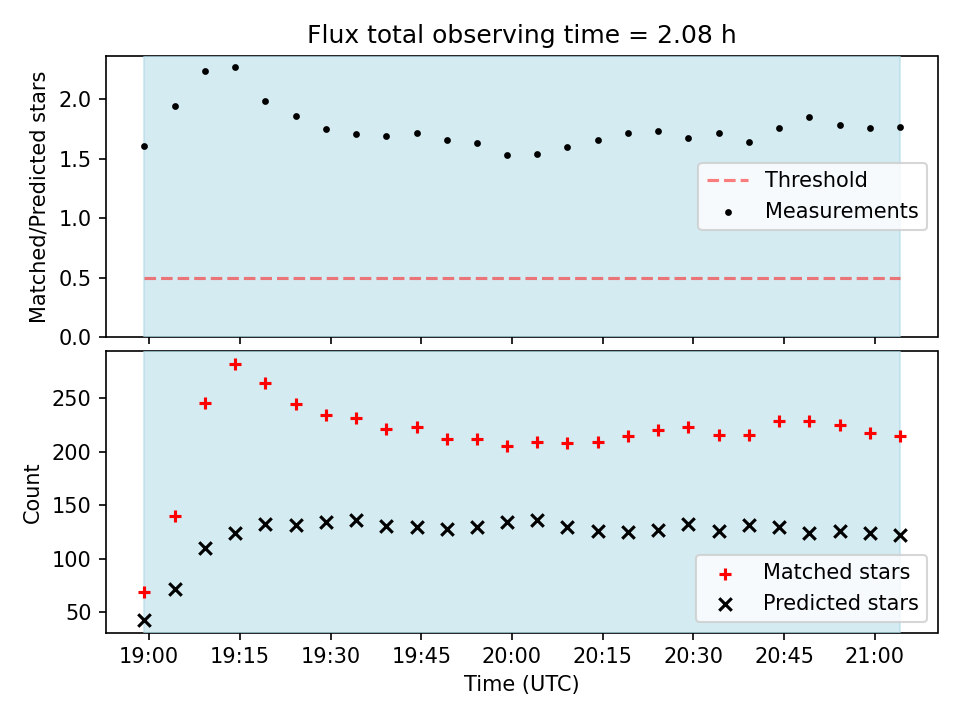 Flux total observing time = 2.08 h

Matched/Predicted stars

2.0
1.5
1.0
0.5
0.0

Threshold
Measurements

Count

250
200
150
100
50

Matched stars
Predicted stars

19:00 19:15 19:30 19:45 20:00 20:15 20:30 20:45 21:00

Time (UTC)